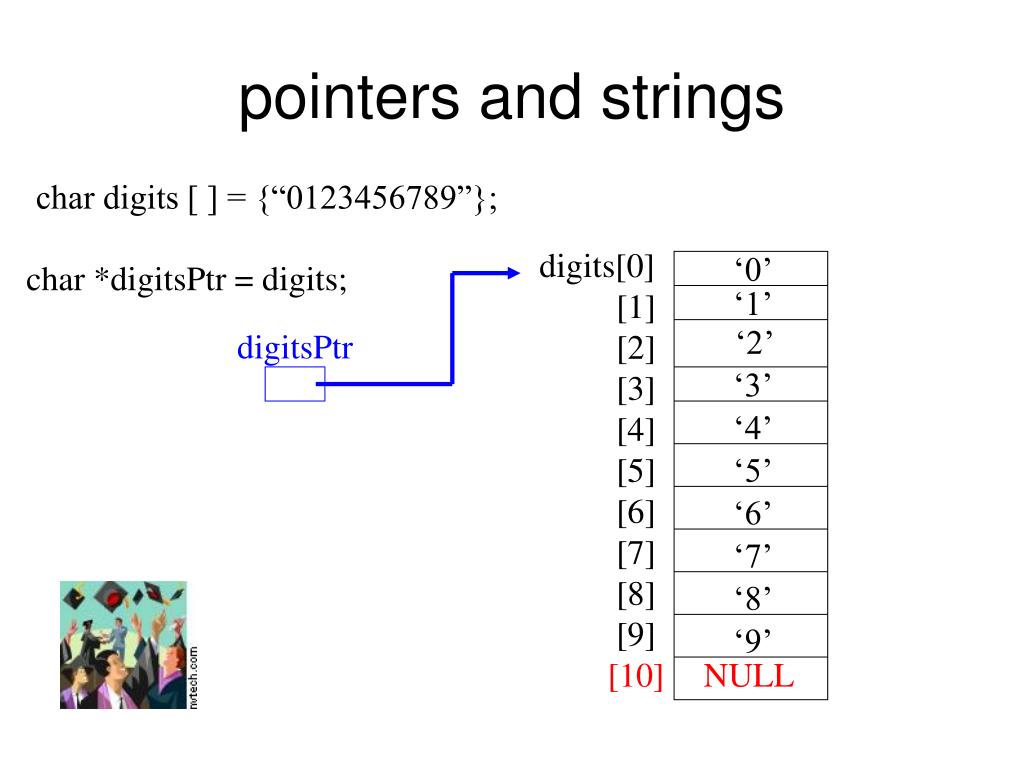 pointers and strings

char digits [ ] = {“0123456789”};

char *digitsPtr = digits;

digitsPtr

| digits[0] | ‘0’ |
|---|---|
| [1] | ‘1’ |
| [2] | ‘2’ |
| [3] | ‘3’ |
| [4] | ‘4’ |
| [5] | ‘5’ |
| [6] | ‘6’ |
| [7] | ‘7’ |
| [8] | ‘8’ |
| [9] | ‘9’ |
| [10] | NULL |

nvtech.com